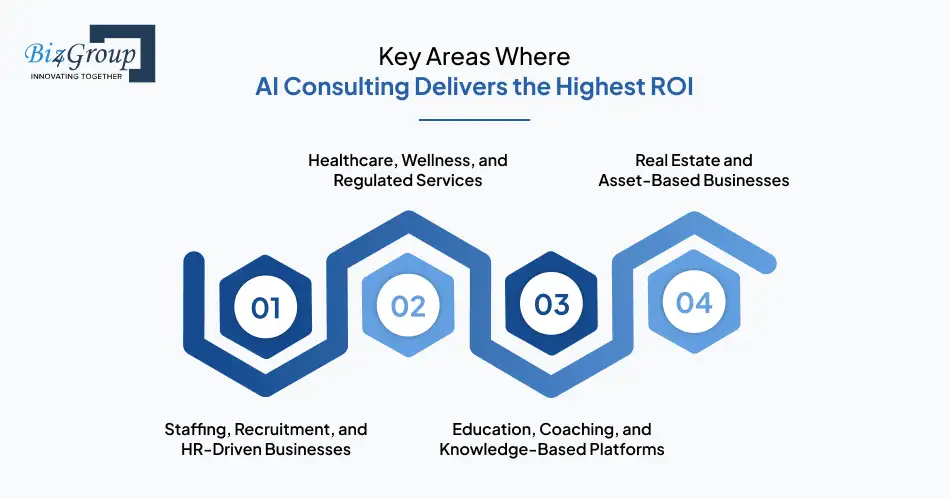 Biz4Group
INNOVATING TOGETHER

Key Areas Where
AI Consulting Delivers the Highest ROI

Healthcare, Wellness, and Regulated Services

Real Estate and Asset-Based Businesses

01

02

03

04

Staffing, Recruitment, and HR-Driven Businesses

Education, Coaching, and Knowledge-Based Platforms